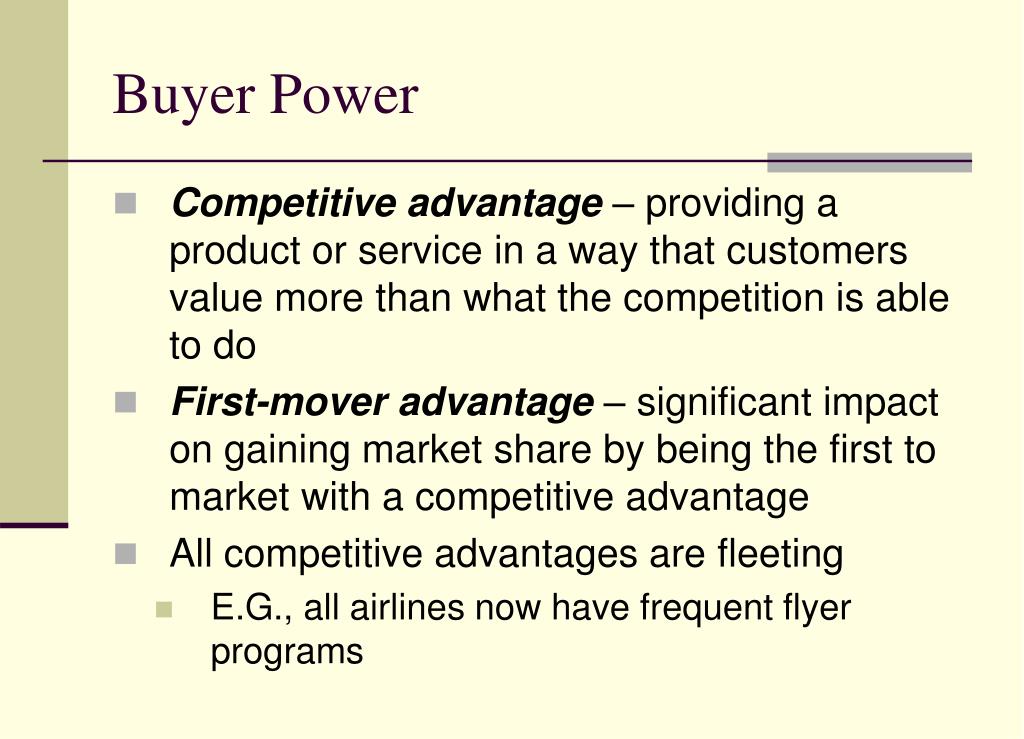 Buyer Power

Competitive advantage – providing a product or service in a way that customers value more than what the competition is able to do

First-mover advantage – significant impact on gaining market share by being the first to market with a competitive advantage

All competitive advantages are fleeting

E.G., all airlines now have frequent flyer programs